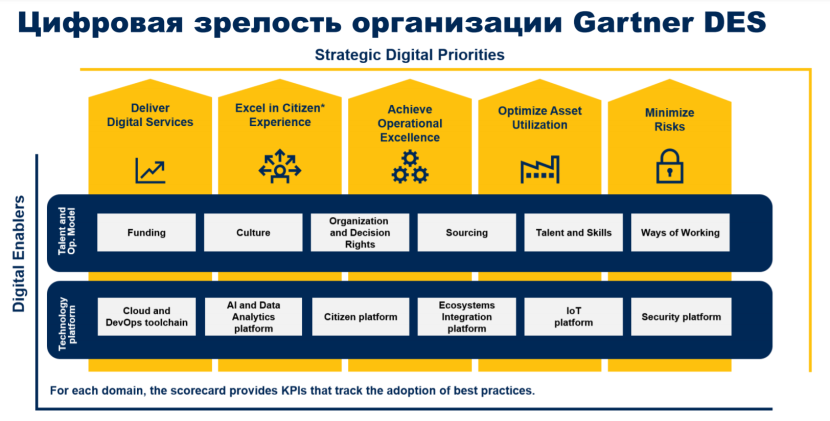 Цифровая зрелость организации Gartner DES

Strategic Digital Priorities

Deliver Digital Services

Excel in Citizen* Experience

Achieve Operational Excellence

Optimize Asset Utilization

Minimize Risks

Digital Enablers

Talent and Op. Model

Funding

Culture

Organization and Decision Rights

Sourcing

Talent and Skills

Ways of Working

Technology platform

Cloud and DevOps toolchain

AI and Data Analytics platform

Citizen platform

Ecosystems Integration platform

IoT platform

Security platform

For each domain, the scorecard provides KPIs that track the adoption of best practices.